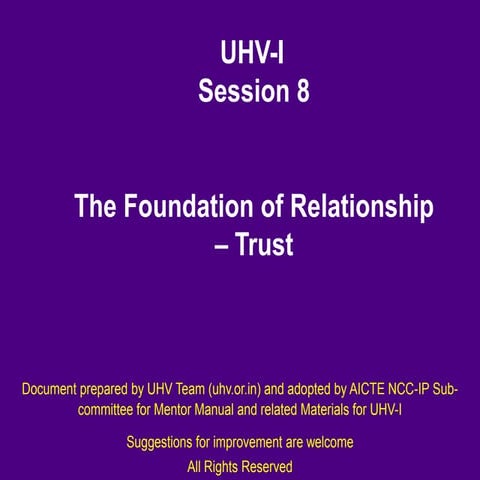 UHV-I
Session 8

The Foundation of Relationship – Trust

Document prepared by UHV Team (uhv.or.in) and adopted by AICTE NCC-IP Sub-committee for Mentor Manual and related Materials for UHV-I

Suggestions for improvement are welcome

All Rights Reserved